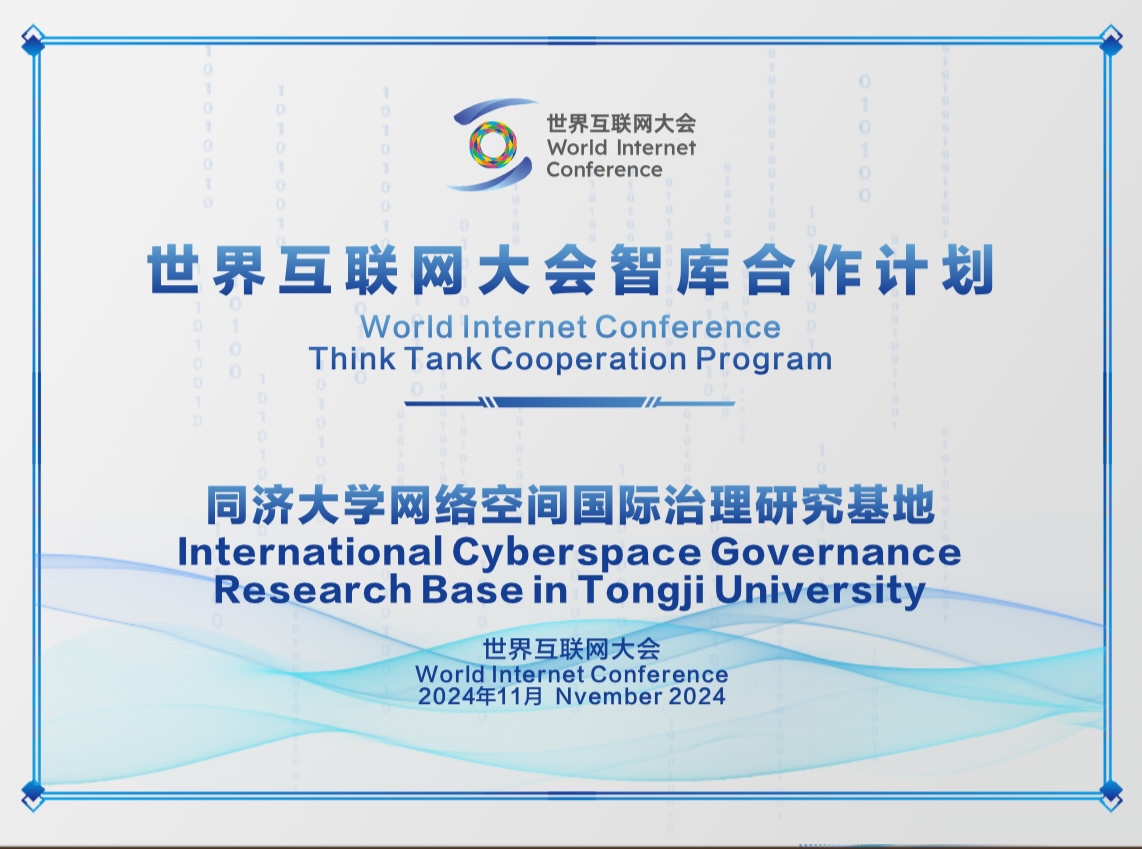 世界互联网大会
World Internet Conference

世界互联网大会智库合作计划
World Internet Conference
Think Tank Cooperation Program

同济大学网络空间国际治理研究基地
International Cyberspace Governance Research Base in Tongji University

世界互联网大会
World Internet Conference
2024年11月 Nvember 2024